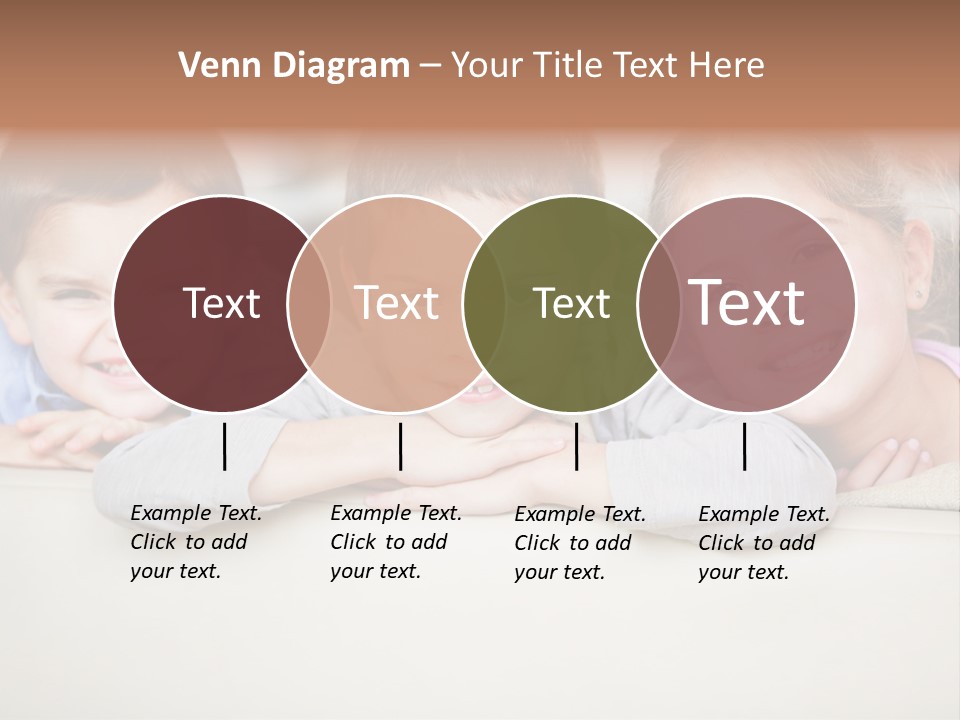 Venn Diagram – Your Title Text Here

Text

Text

Text

Text

Example Text. Click to add your text.

Example Text. Click to add your text.

Example Text. Click to add your text.

Example Text. Click to add your text.